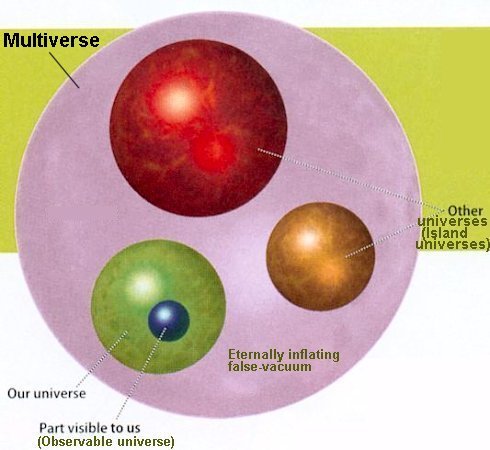 Multiverse

Other universes (Island universes)

Eternally inflating false-vacuum

Our universe

Part visible to us (Observable universe)